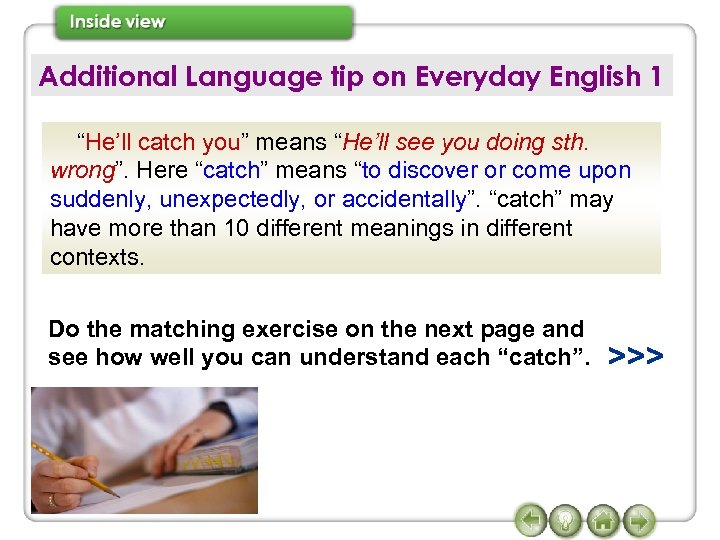 Inside view

Additional Language tip on Everyday English 1

“He’ll catch you” means “He’ll see you doing sth. wrong”. Here “catch” means “to discover or come upon suddenly, unexpectedly, or accidentally”. “catch” may have more than 10 different meanings in different contexts.

Do the matching exercise on the next page and see how well you can understand each “catch”. >>>